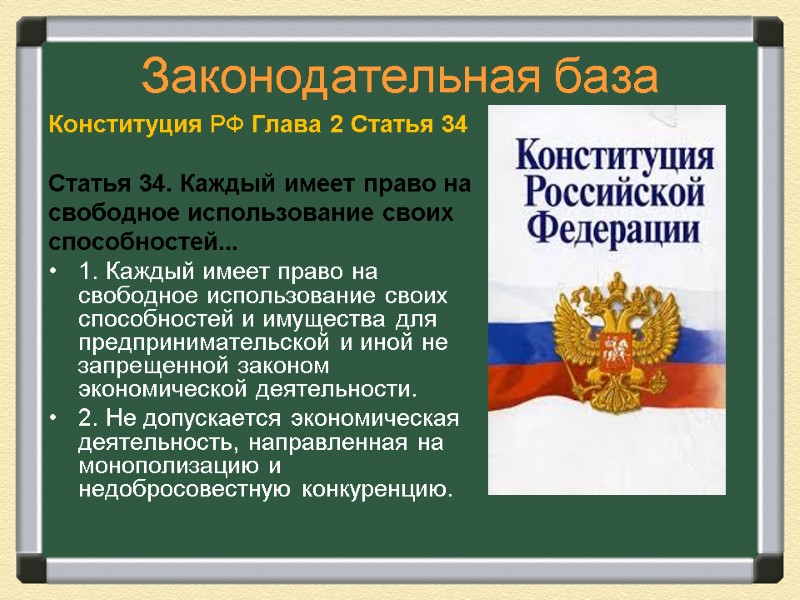 Законодательная база

Конституция РФ Глава 2 Статья 34

Статья 34. Каждый имеет право на свободное использование своих способностей...

• 1. Каждый имеет право на свободное использование своих способностей и имущества для предпринимательской и иной не запрещенной законом экономической деятельности.
• 2. Не допускается экономическая деятельность, направленная на монополизацию и недобросовестную конкуренцию.

Конституция Российской Федерации